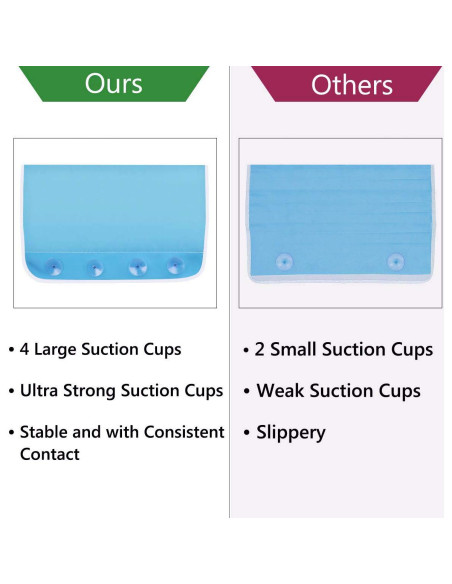 Ours

• 4 Large Suction Cups

• Ultra Strong Suction Cups

• Stable and with Consistent Contact

Others

• 2 Small Suction Cups

• Weak Suction Cups

• Slippery